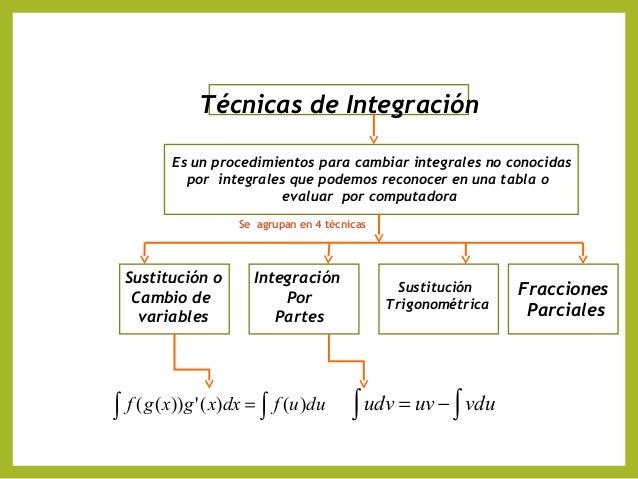 Técnicas de Integración

Es un procedimientos para cambiar integrales no conocidas por integrales que podemos reconocer en una tabla o evaluar por computadora

Se agrupan en 4 técnicas

Sustitución o Cambio de variables

Integración Por Partes

Sustitución Trigonométrica

Fracciones Parciales

$\int f(g(x))g'(x)dx = \int f(u)du$

$\int udv = uv - \int vdu$